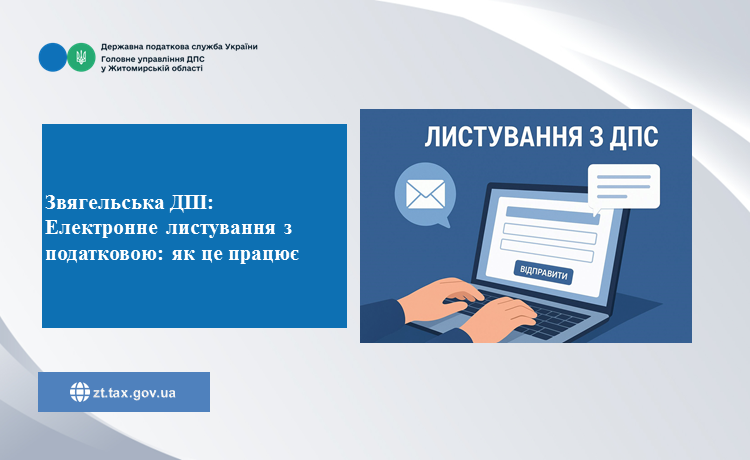 Державна податкова служба України
Головне управління ДПС у Житомирській області

Звягельська ДПІ: Електронне листування з податковою: як це працює

ЛИСТУВАННЯ З ДПС

ВІДПРАВИТИ

zt.tax.gov.ua